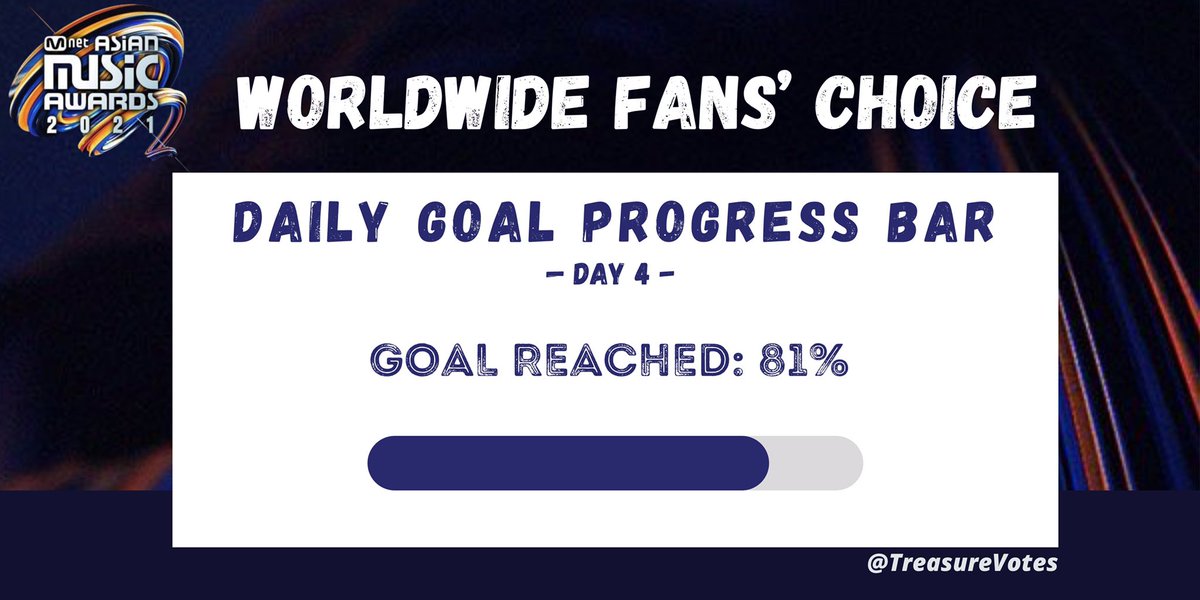 Mnet ASIAN MUSIC AWARDS 2021

WORLDWIDE FANS' CHOICE

DAILY GOAL PROGRESS BAR

— DAY 4 —

GOAL REACHED: 81%

@TreasureVotes